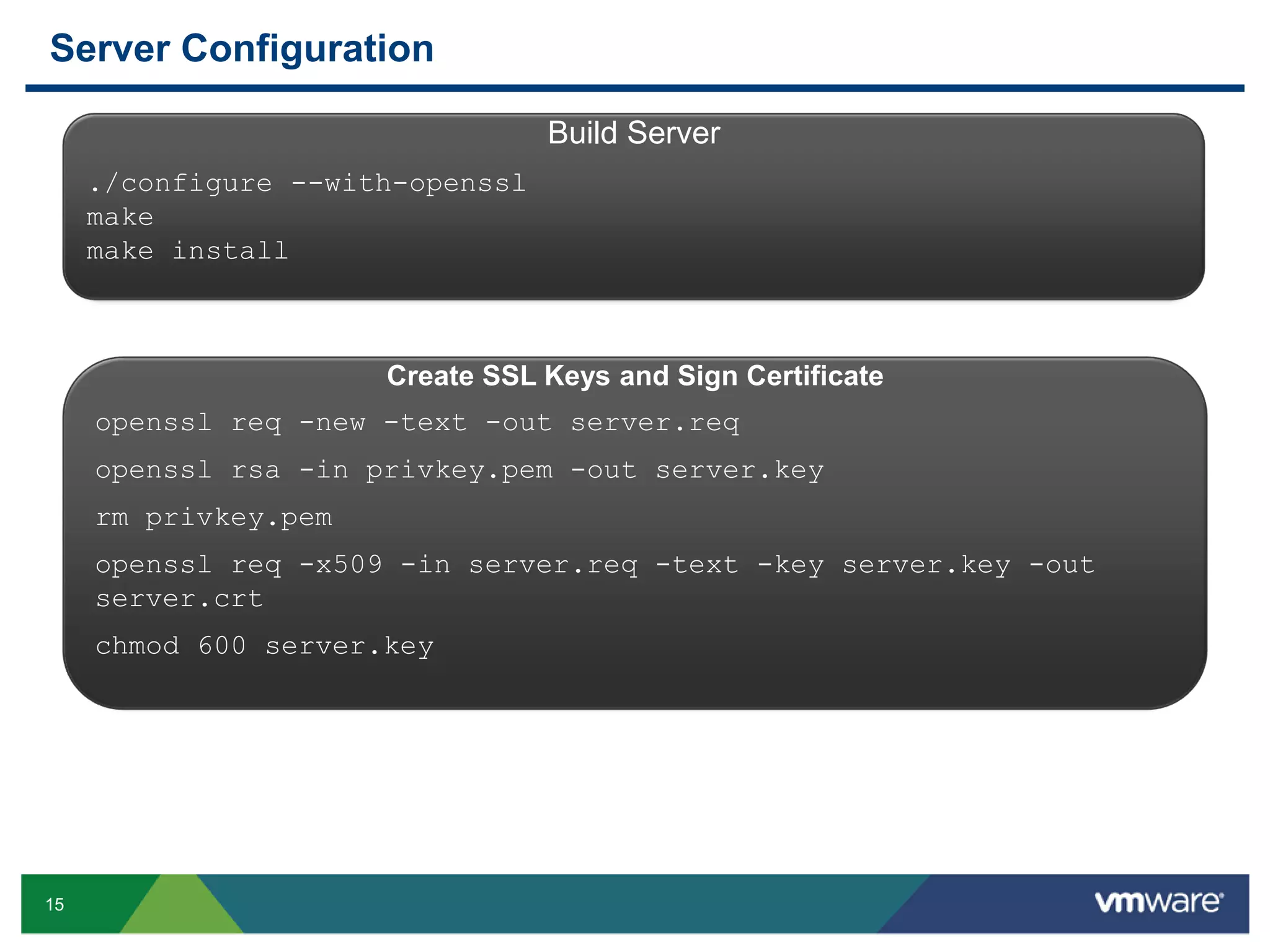 Server Configuration

Build Server

./configure --with-openssl
make
make install

Create SSL Keys and Sign Certificate

openssl req -new -text -out server.req

openssl rsa -in privkey.pem -out server.key

rm privkey.pem

openssl req -x509 -in server.req -text -key server.key -out server.crt

chmod 600 server.key

15

vmware